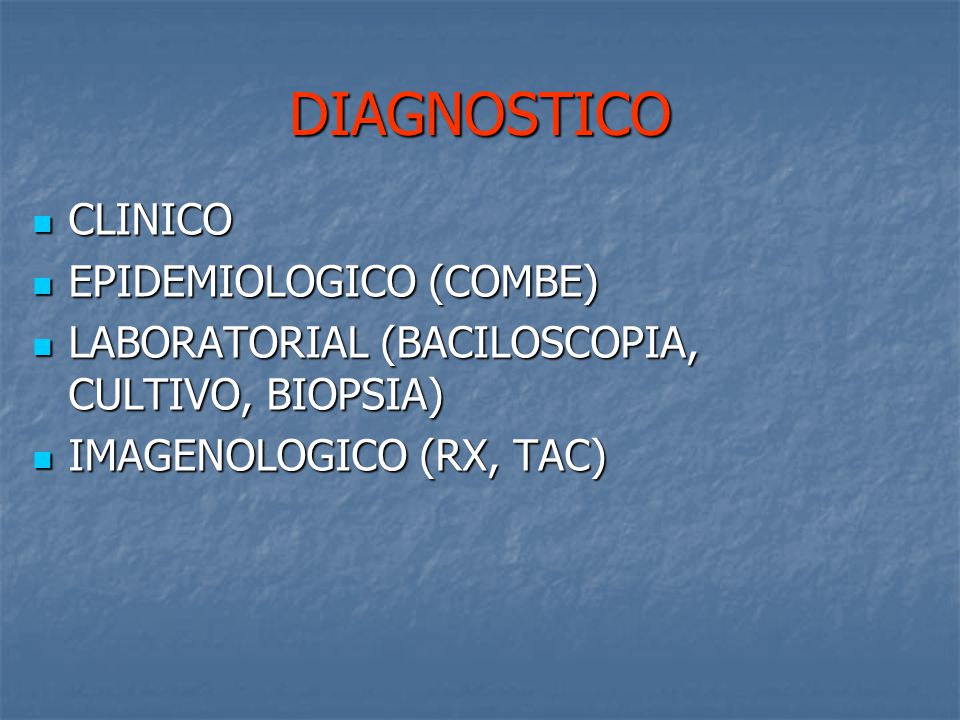 DIAGNOSTICO

- CLINICO
- EPIDEMIOLOGICO (COMBE)
- LABORATORIAL (BACILOSCOPIA, CULTIVO, BIOPSIA)
- IMAGENOLOGICO (RX, TAC)